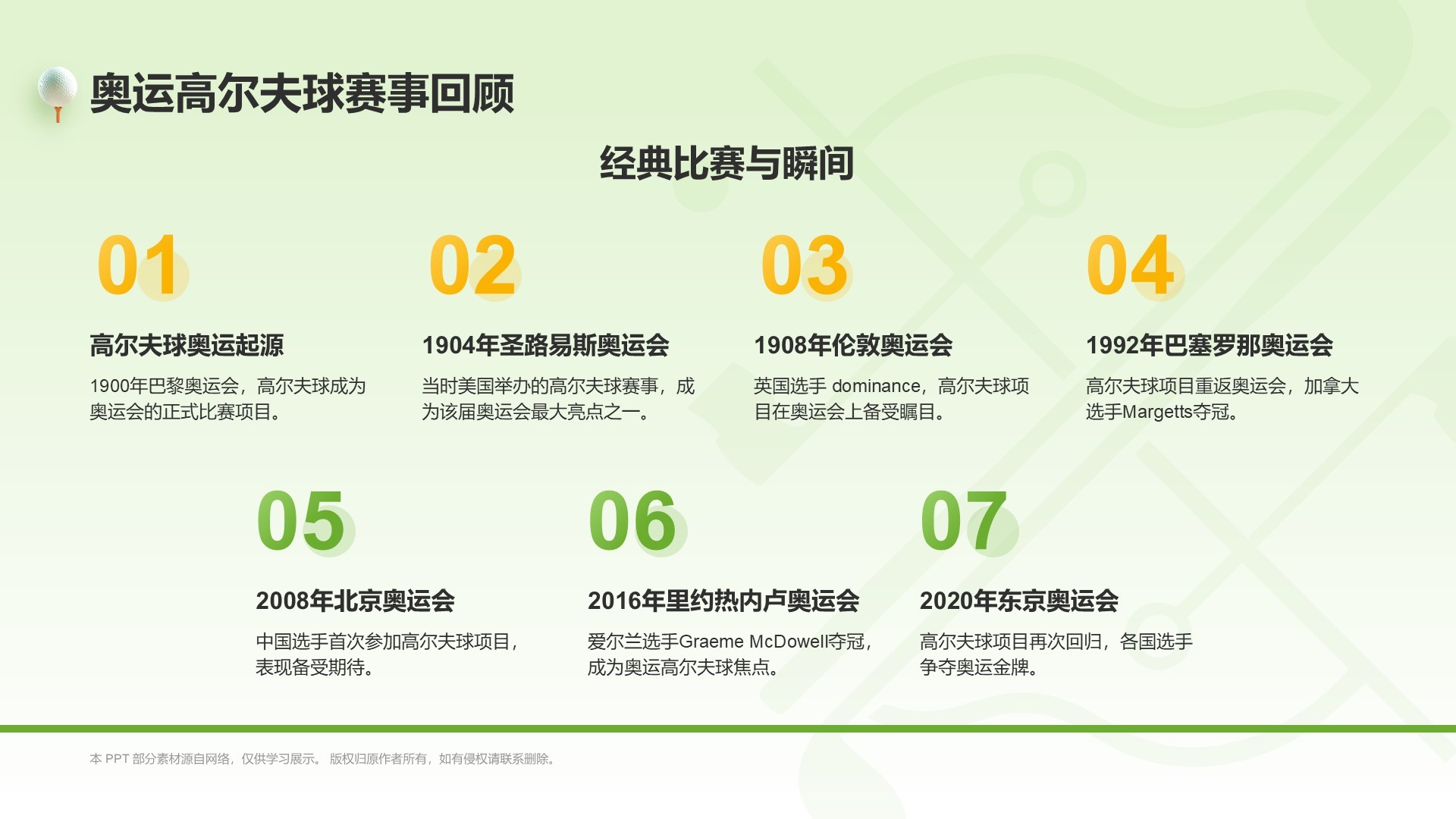 奥运高尔夫球赛事回顾

经典比赛与瞬间

01

高尔夫球奥运起源

1900年巴黎奥运会，高尔夫球成为奥运会的正式比赛项目。

02

1904年圣路易斯奥运会

当时美国举办的高尔夫球赛事，成为该届奥运会最大亮点之一。

03

1908年伦敦奥运会

英国选手 dominance，高尔夫球项目在奥运会上备受瞩目。

04

1992年巴塞罗那奥运会

高尔夫球项目重返奥运会，加拿大选手Margetts夺冠。

05

2008年北京奥运会

中国选手首次参加高尔夫球项目，表现备受期待。

06

2016年里约热内卢奥运会

爱尔兰选手Graeme McDowell夺冠，成为奥运高尔夫球焦点。

07

2020年东京奥运会

高尔夫球项目再次回归，各国选手争夺奥运金牌。

本 PPT 部分素材源自网络，仅供学习展示。 版权归原作者所有，如有侵权请联系删除。